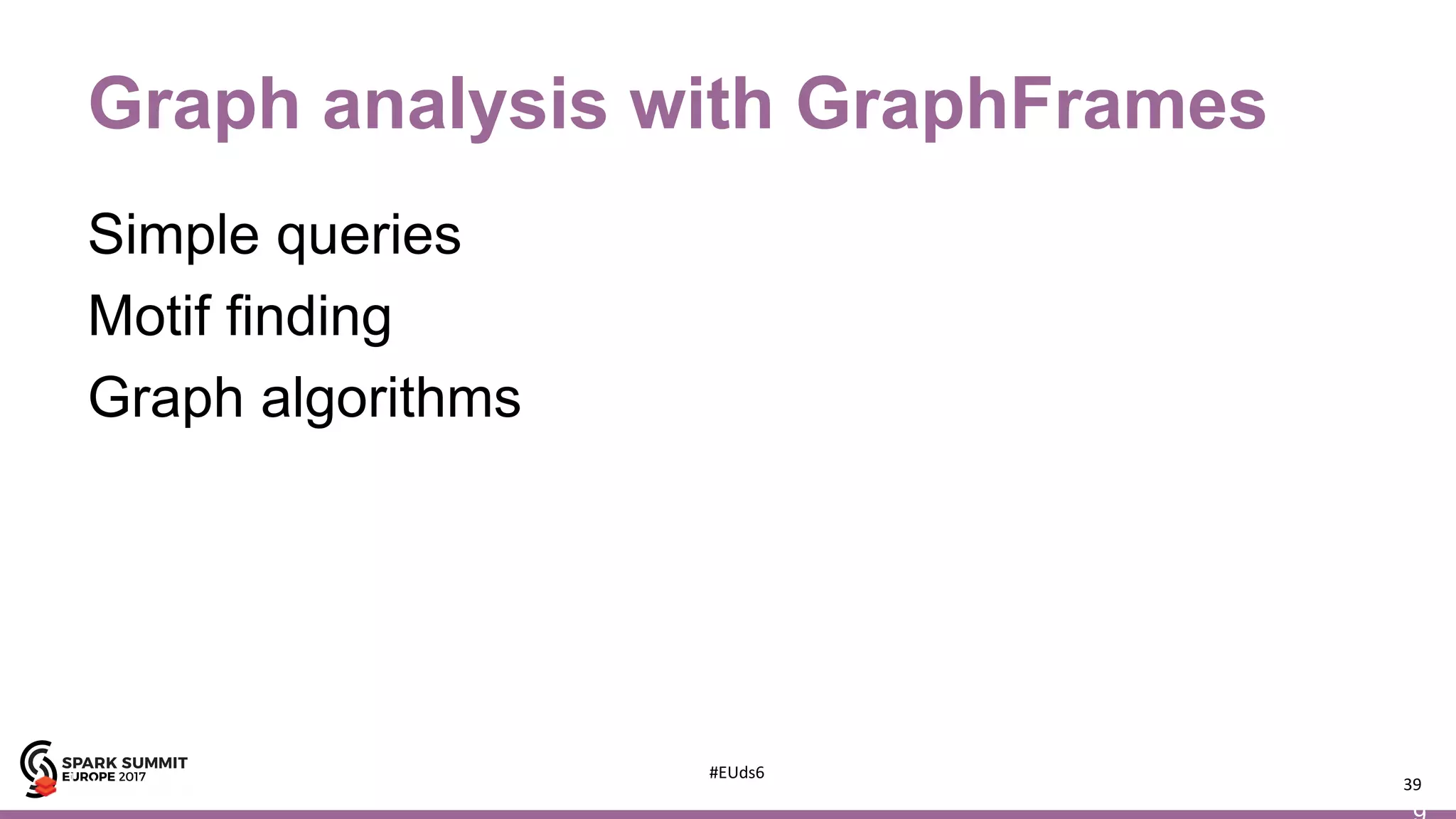 Graph analysis with GraphFrames

Simple queries

Motif finding

Graph algorithms

SPARK SUMMIT
EUROPE 2017

#EUds6

39